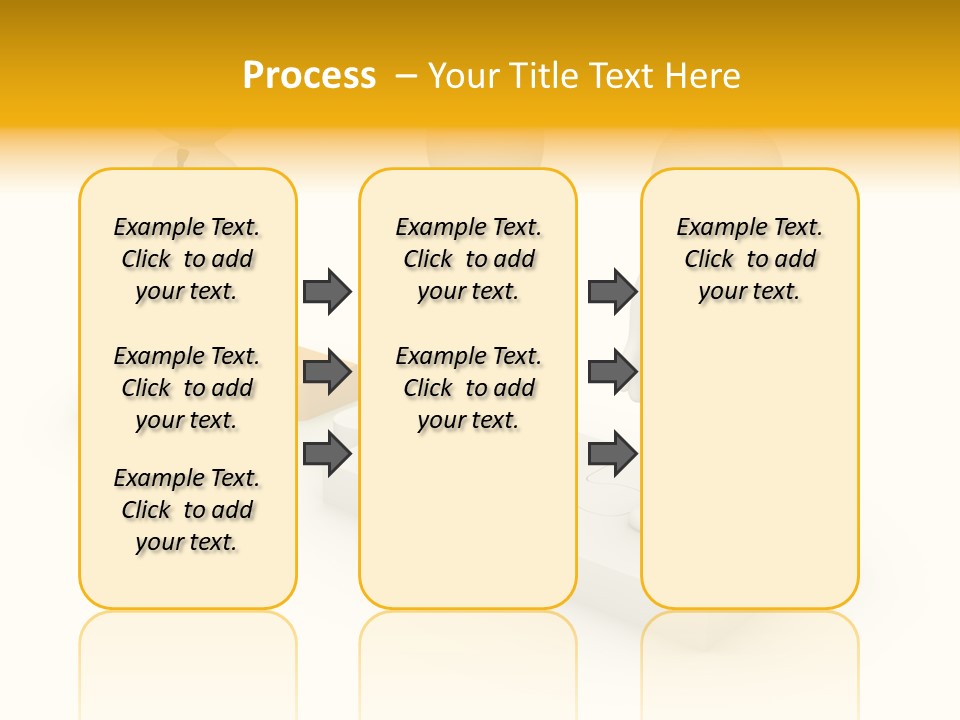 Process – Your Title Text Here

Example Text. Click to add your text.

Example Text. Click to add your text.

Example Text. Click to add your text.

Example Text. Click to add your text.

Example Text. Click to add your text.

Example Text. Click to add your text.